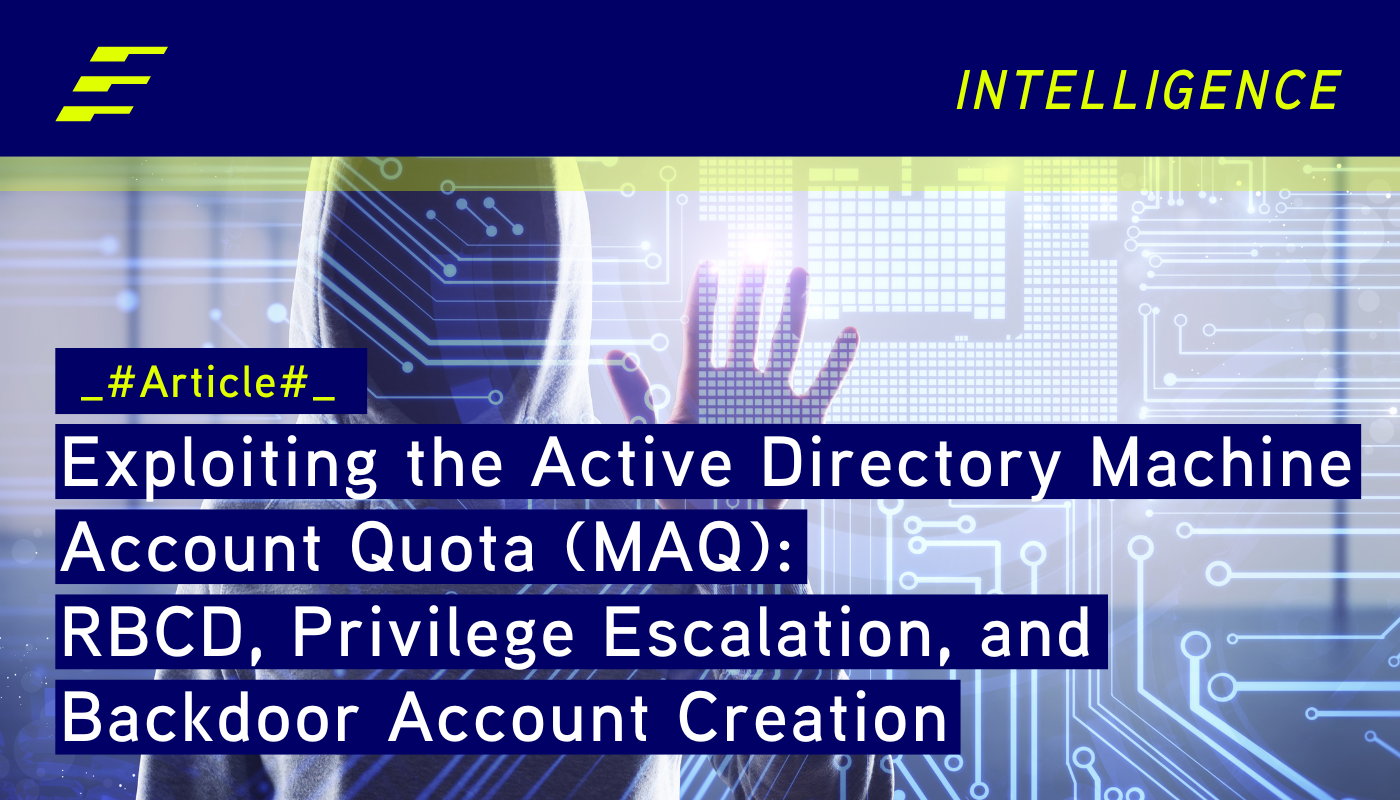 INTELLIGENCE

_#Article#_

Exploiting the Active Directory Machine Account Quota (MAQ): RBCD, Privilege Escalation, and Backdoor Account Creation